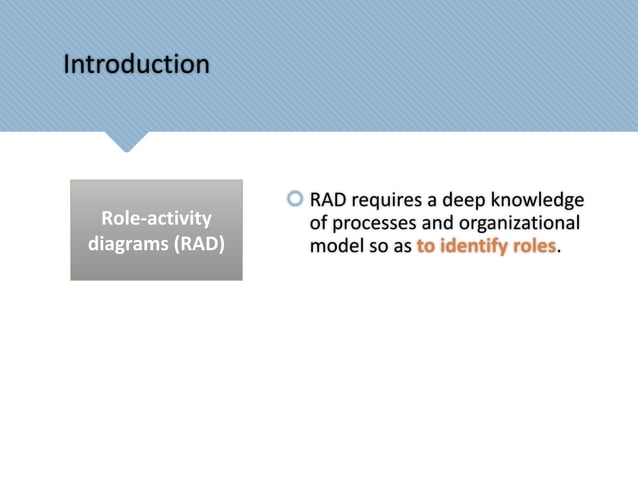 Introduction

Role-activity diagrams (RAD)

RAD requires a deep knowledge of processes and organizational model so as to identify roles.